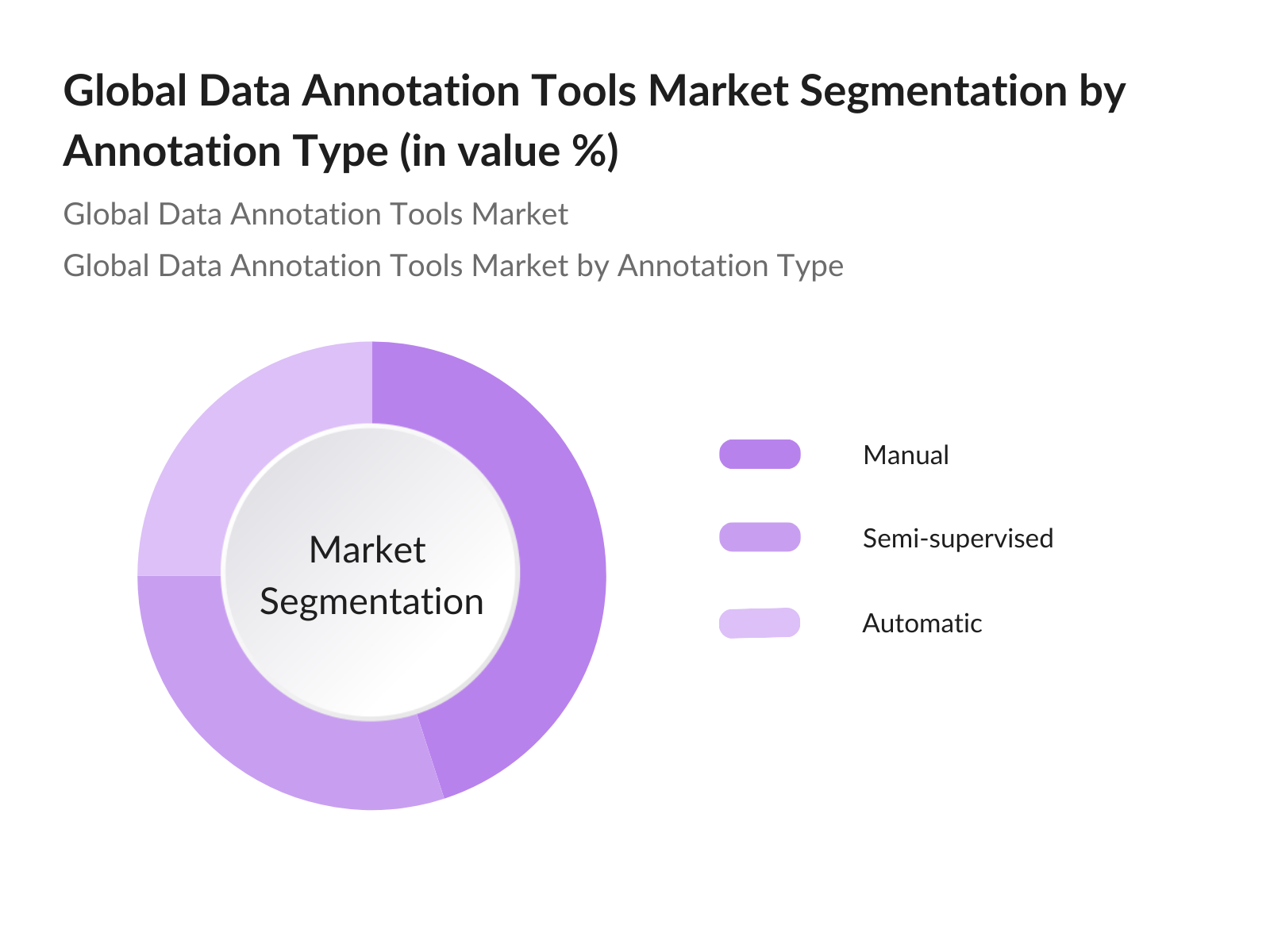 Global Data Annotation Tools Market Segmentation by Annotation Type (in value %)

Global Data Annotation Tools Market

Global Data Annotation Tools Market by Annotation Type

Market Segmentation

Manual

Semi-supervised

Automatic